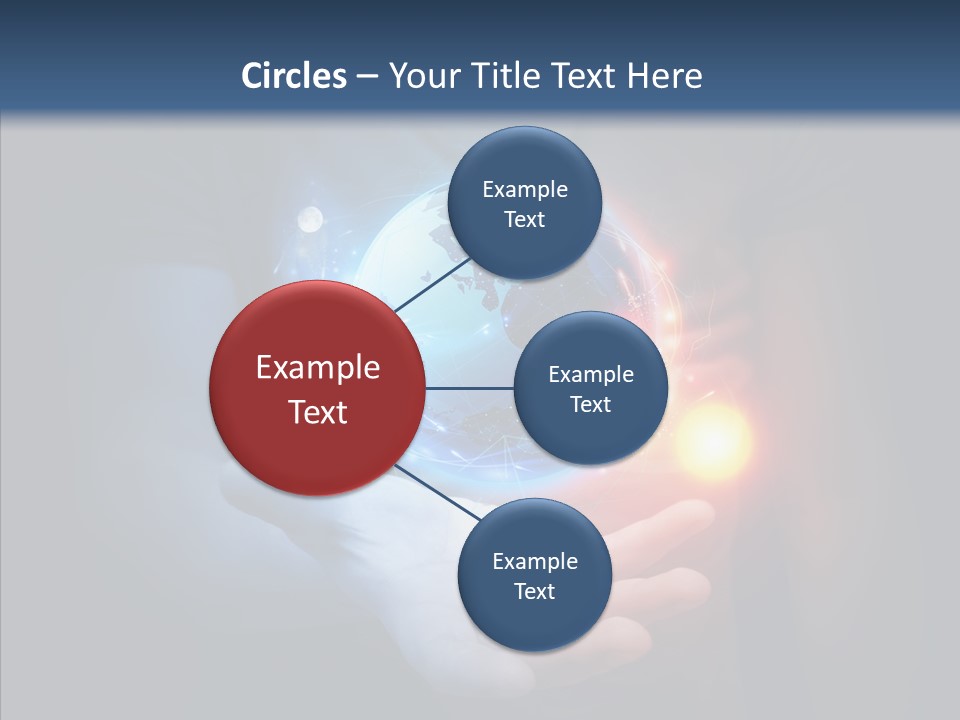 Circles – Your Title Text Here

Example Text

Example Text

Example Text

Example Text